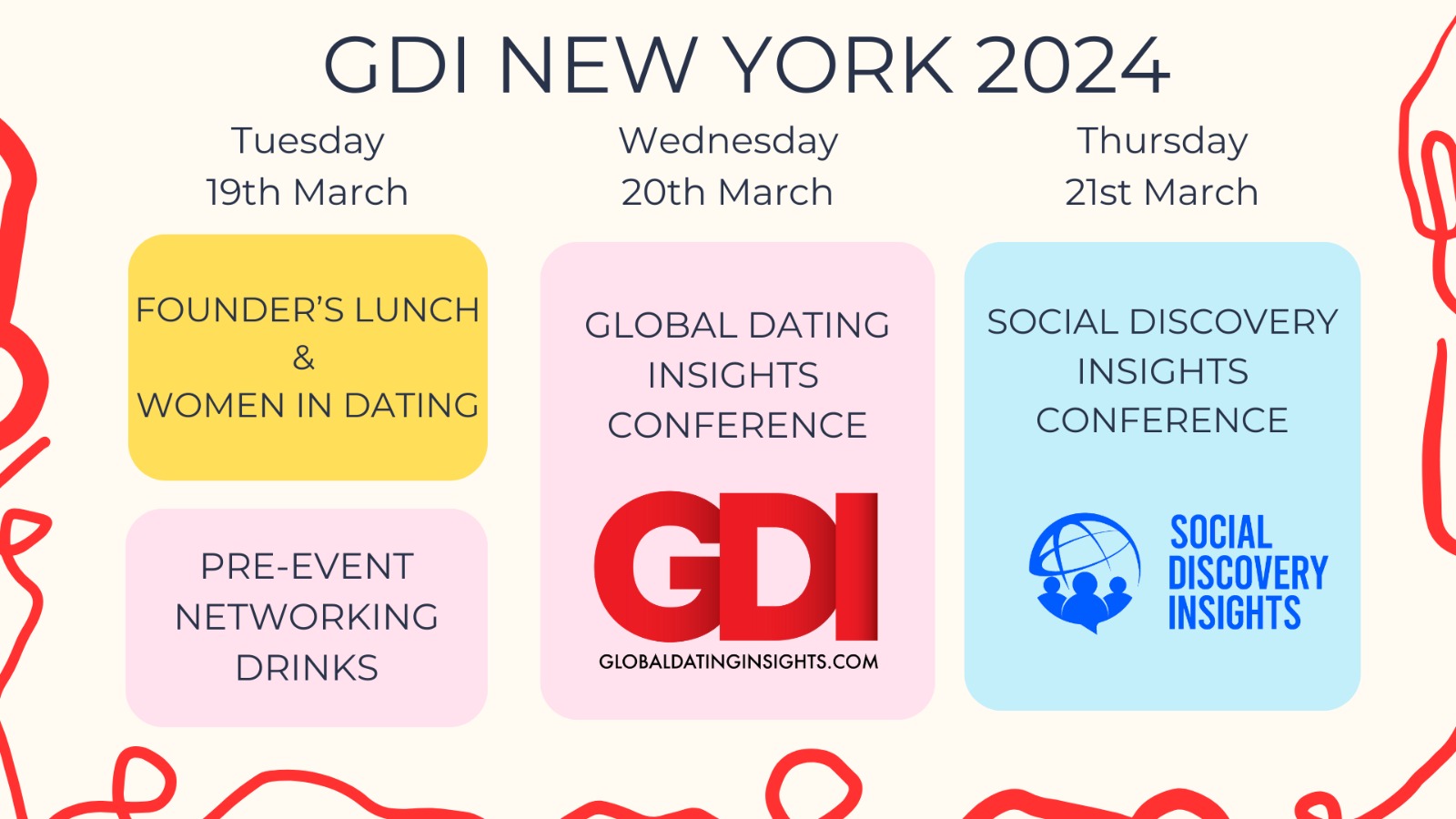 GDI NEW YORK 2024

Tuesday
19th March

FOUNDER'S LUNCH
&
WOMEN IN DATING

PRE-EVENT NETWORKING DRINKS

Wednesday
20th March

GLOBAL DATING INSIGHTS CONFERENCE

GDI
GLOBALDATINGINSIGHTS.COM

Thursday
21st March

SOCIAL DISCOVERY INSIGHTS CONFERENCE

SOCIAL DISCOVERY INSIGHTS